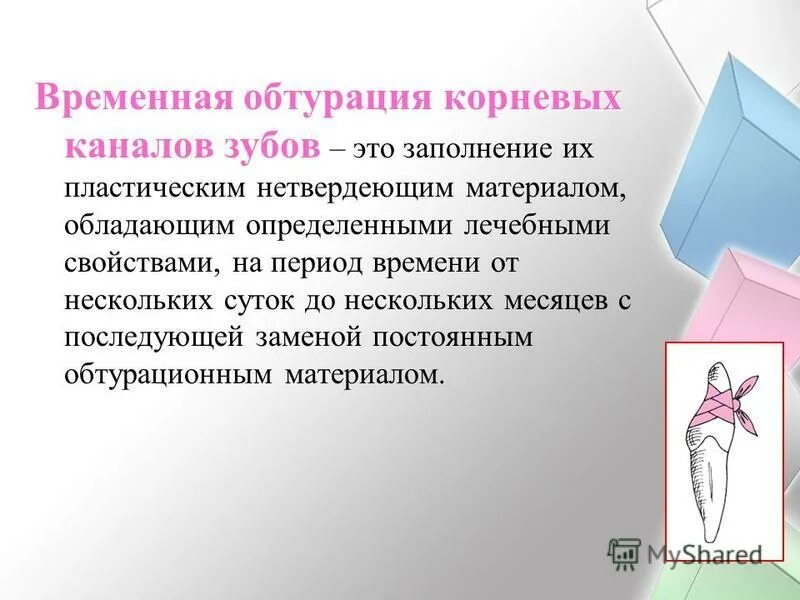 Временная обтурация корневых каналов зубов – это заполнение их пластическим нетвердеющим материалом, обладающим определенными лечебными свойствами, на период времени от нескольких суток до нескольких месяцев с последующей заменой постоянным обтурационным материалом.

MyShared